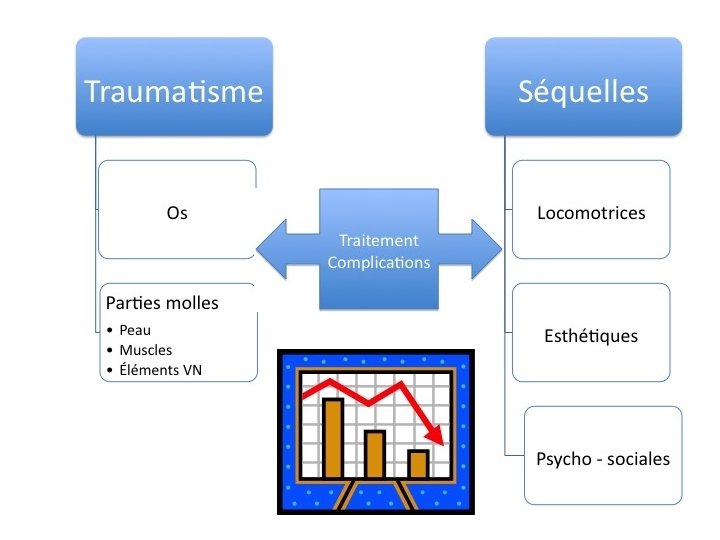 Traumatisme

Os

Parties molles
• Peau
• Muscles
• Éléments VN

Traitement
Complications

Séquelles

Locomotrices

Esthétiques

Psycho - sociales